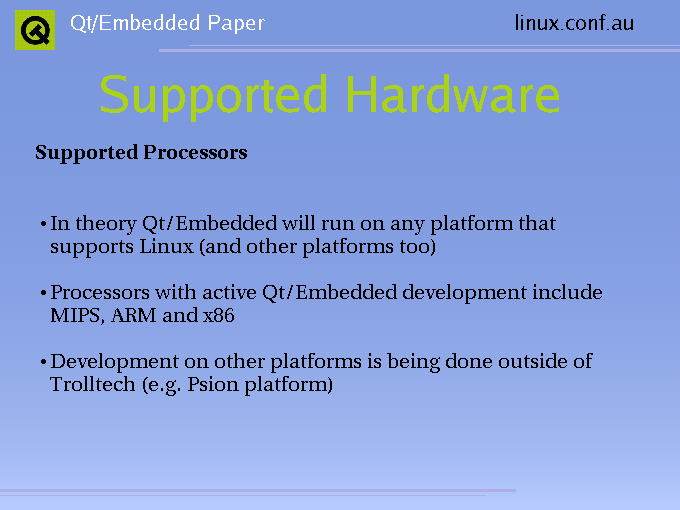 Qt/Embedded Paper

linux.conf.au

Supported Hardware

Supported Processors

• In theory Qt/Embedded will run on any platform that supports Linux (and other platforms too)

• Processors with active Qt/Embedded development include MIPS, ARM and x86

• Development on other platforms is being done outside of Trolltech (e.g. Psion platform)